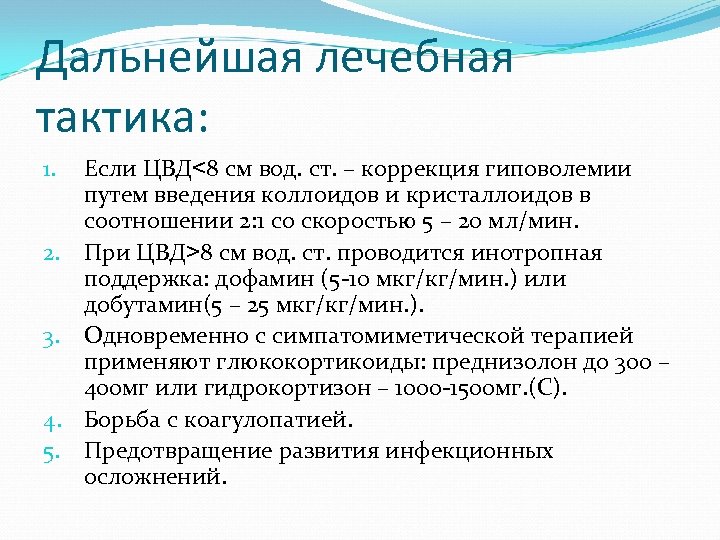 Дальнейшая лечебная тактика:

1. Если ЦВД<8 см вод. ст. – коррекция гиповолемии путем введения коллоидов и кристаллоидов в соотношении 2:1 со скоростью 5 – 20 мл/мин.
2. При ЦВД>8 см вод. ст. проводится инотропная поддержка: дофамин (5-10 мкг/кг/мин.) или добутамин(5 – 25 мкг/кг/мин.).
3. Одновременно с симпатомиметической терапией применяют глюкокортикоиды: преднизолон до 300 – 400мг или гидрокортизон – 1000-1500мг.(С).
4. Борьба с коагулопатией.
5. Предотвращение развития инфекционных осложнений.